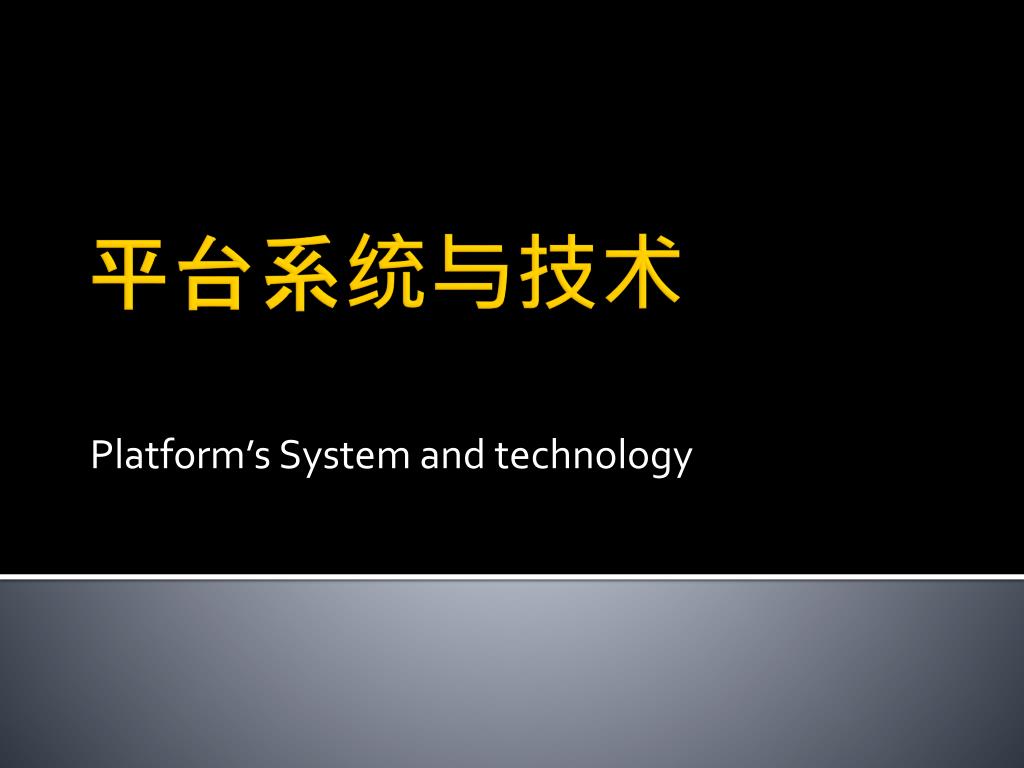 平台系统与技术

Platform’s System and technology